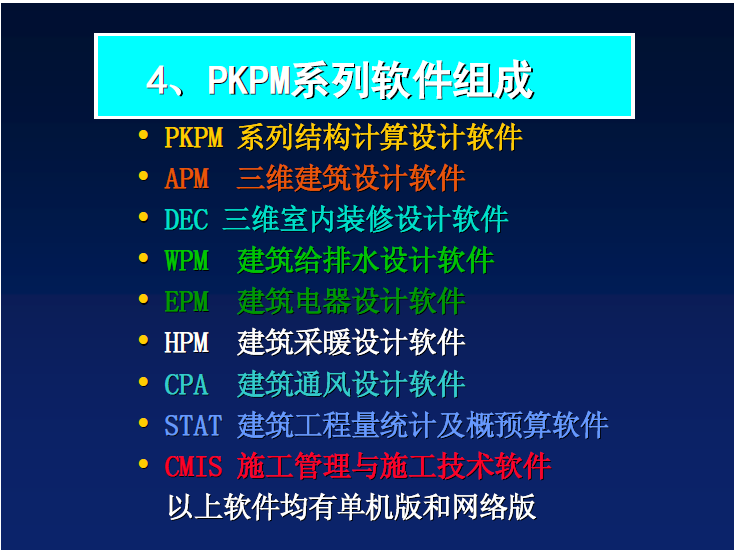 4、PKPM系列软件组成

• PKPM 系列结构计算设计软件
• APM 三维建筑设计软件
• DEC 三维室内装修设计软件
• WPM 建筑给排水设计软件
• EPM 建筑电器设计软件
• HPM 建筑采暖设计软件
• CPA 建筑通风设计软件
• STAT 建筑工程量统计及概预算软件
• CMIS 施工管理与施工技术软件

以上软件均有单机版和网络版